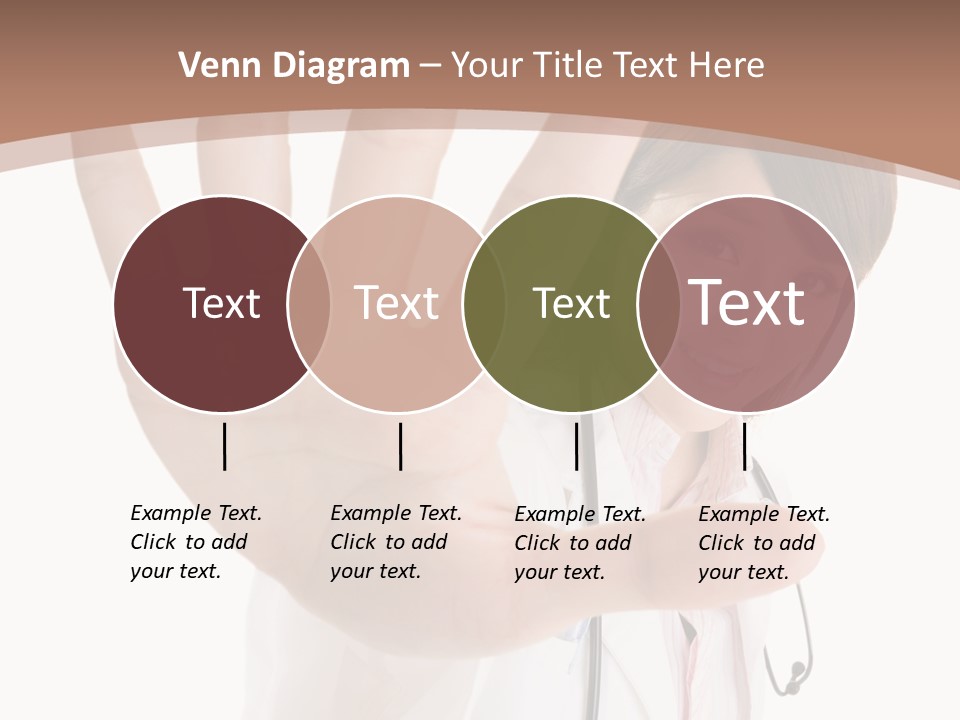 Venn Diagram – Your Title Text Here

Text

Text

Text

Text

Example Text. Click to add your text.

Example Text. Click to add your text.

Example Text. Click to add your text.

Example Text. Click to add your text.